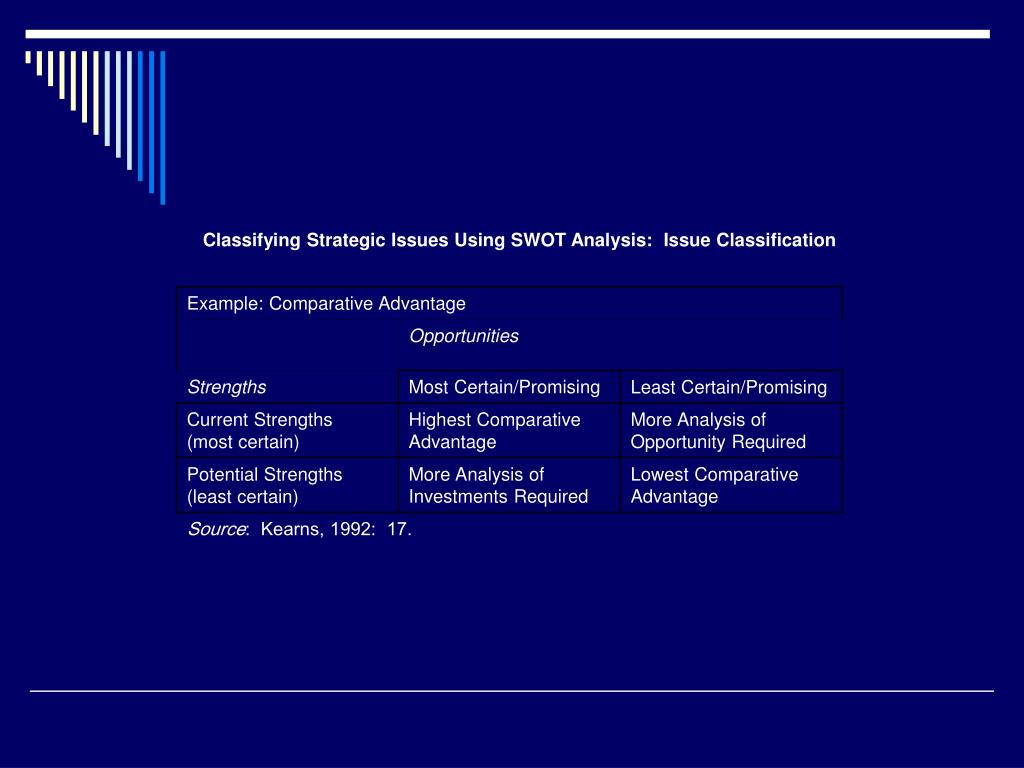 Classifying Strategic Issues Using SWOT Analysis: Issue Classification

| Example: Comparative Advantage | | |
|---|---|---|
| | Opportunities | |
| Strengths | Most Certain/Promising | Least Certain/Promising |
| Current Strengths (most certain) | Highest Comparative Advantage | More Analysis of Opportunity Required |
| Potential Strengths (least certain) | More Analysis of Investments Required | Lowest Comparative Advantage |

Source: Kearns, 1992: 17.